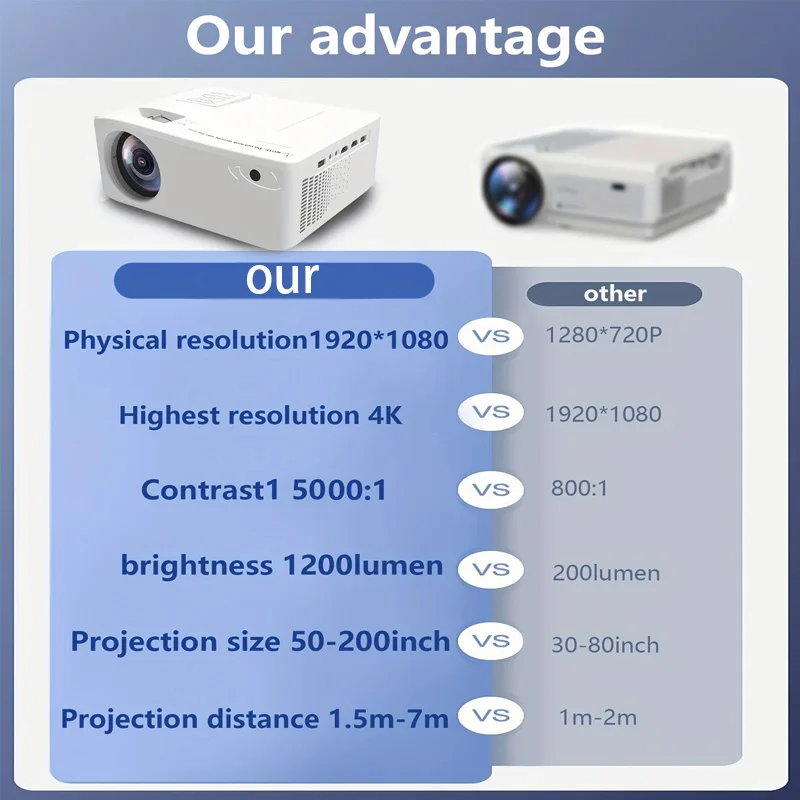 Our advantage

our

other

Physical resolution1920*1080 VS 1280*720P

Highest resolution 4K VS 1920*1080

Contrast1 5000:1 VS 800:1

brightness 1200lumen VS 200lumen

Projection size 50-200inch VS 30-80inch

Projection distance 1.5m-7m VS 1m-2m